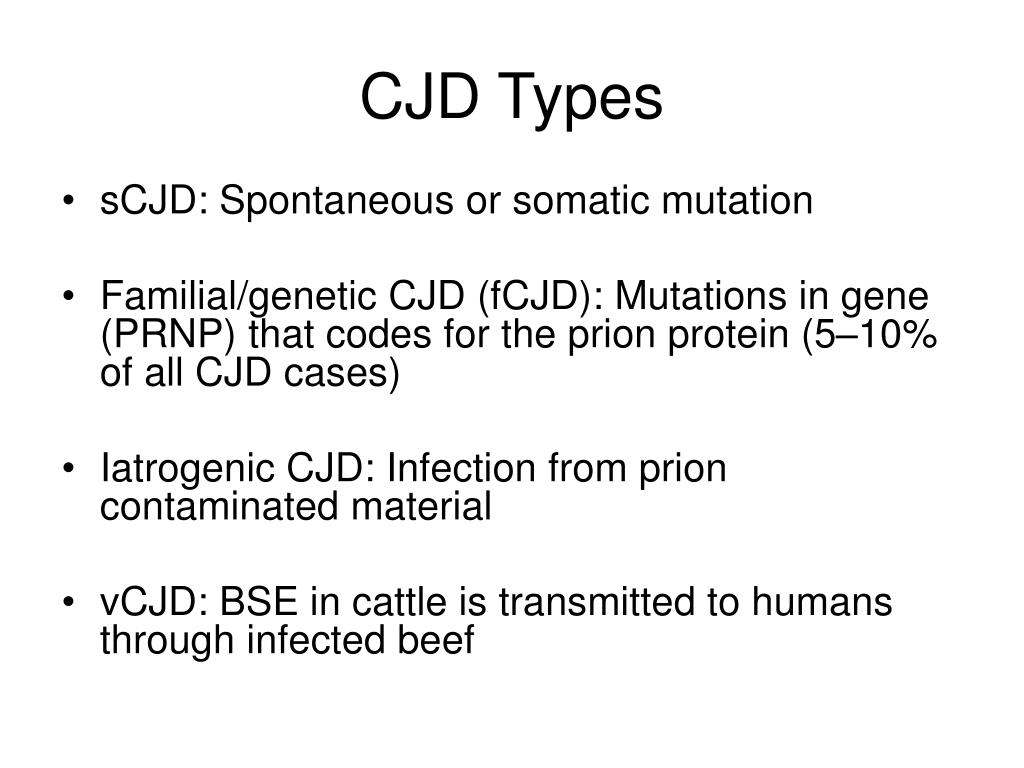 CJD Types

• sCJD: Spontaneous or somatic mutation

• Familial/genetic CJD (fCJD): Mutations in gene (PRNP) that codes for the prion protein (5–10% of all CJD cases)

• Iatrogenic CJD: Infection from prion contaminated material

• vCJD: BSE in cattle is transmitted to humans through infected beef